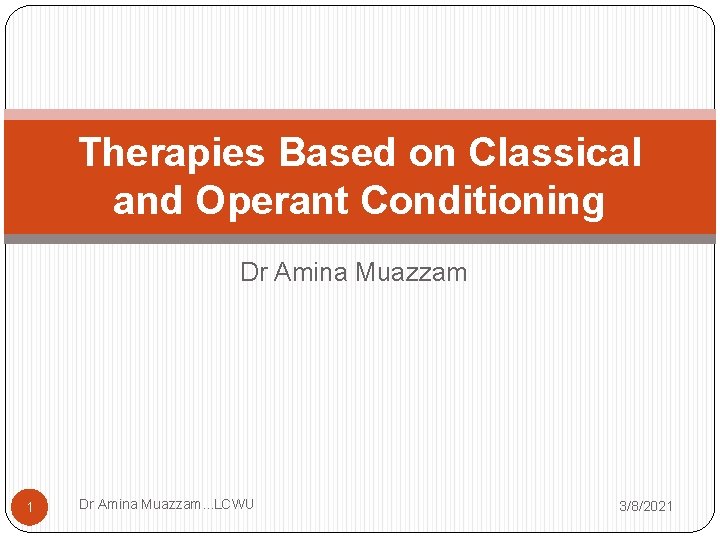 Therapies Based on Classical and Operant Conditioning

Dr Amina Muazzam

1

Dr Amina Muazzam...LCWU

3/8/2021